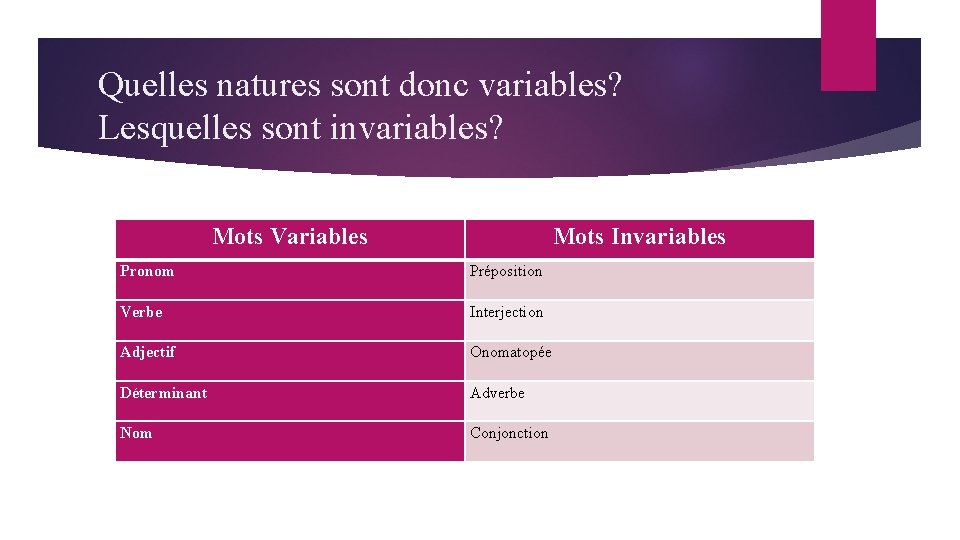 Quelles natures sont donc variables?
Lesquelles sont invariables?

| Mots Variables | Mots Invariables |
|---|---|
| Pronom | Préposition |
| Verbe | Interjection |
| Adjectif | Onomatopée |
| Déterminant | Adverbe |
| Nom | Conjonction |